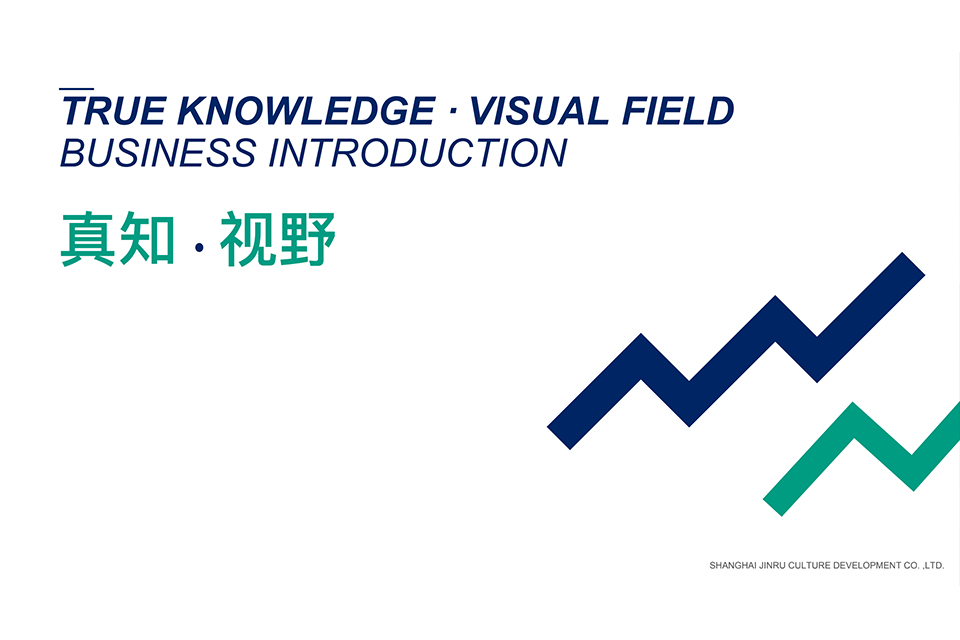 TRUE KNOWLEDGE · VISUAL FIELD
BUSINESS INTRODUCTION

真知 · 视野

SHANGHAI JINRU CULTURE DEVELOPMENT CO. ,LTD.